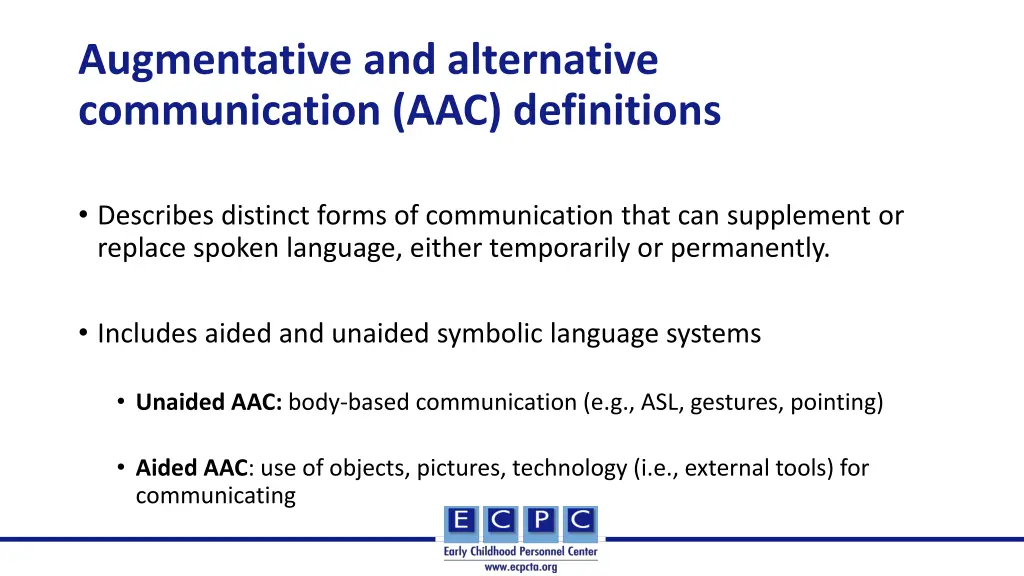 Augmentative and alternative communication (AAC) definitions

• Describes distinct forms of communication that can supplement or replace spoken language, either temporarily or permanently.

• Includes aided and unaided symbolic language systems

• Unaided AAC: body-based communication (e.g., ASL, gestures, pointing)

• Aided AAC: use of objects, pictures, technology (i.e., external tools) for communicating

E C P C
Early Childhood Personnel Center
www.ecpcta.org